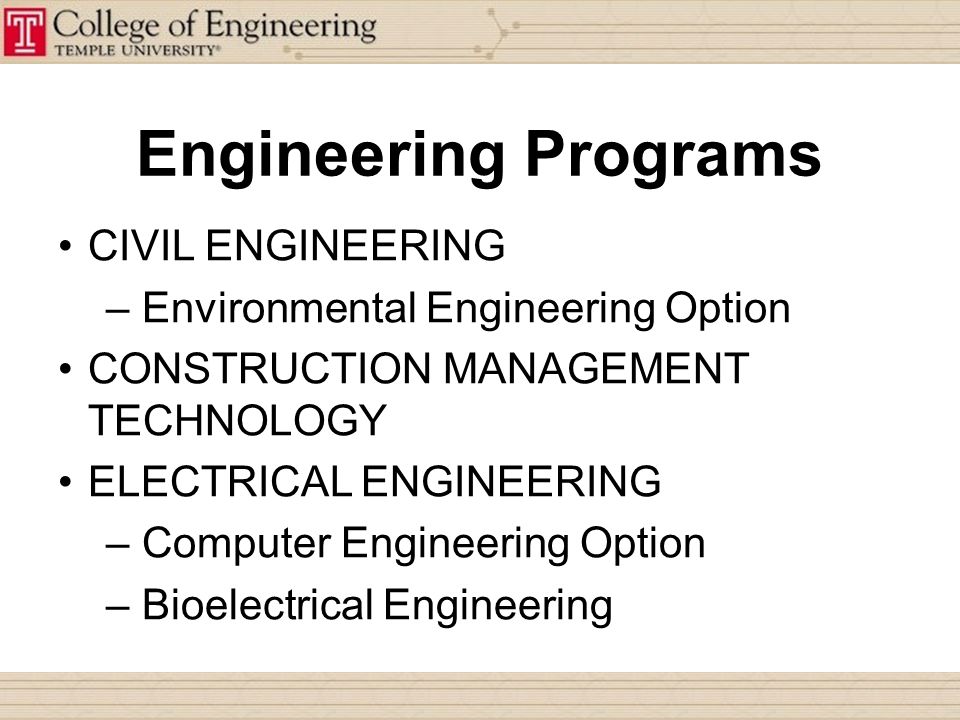 T College of Engineering
TEMPLE UNIVERSITY®

Engineering Programs

• CIVIL ENGINEERING
– Environmental Engineering Option
• CONSTRUCTION MANAGEMENT TECHNOLOGY
• ELECTRICAL ENGINEERING
– Computer Engineering Option
– Bioelectrical Engineering